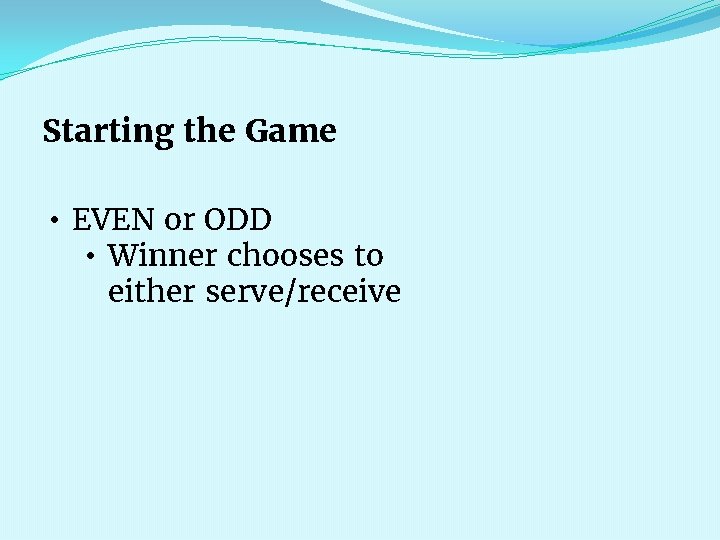 Starting the Game

• EVEN or ODD
  • Winner chooses to either serve/receive